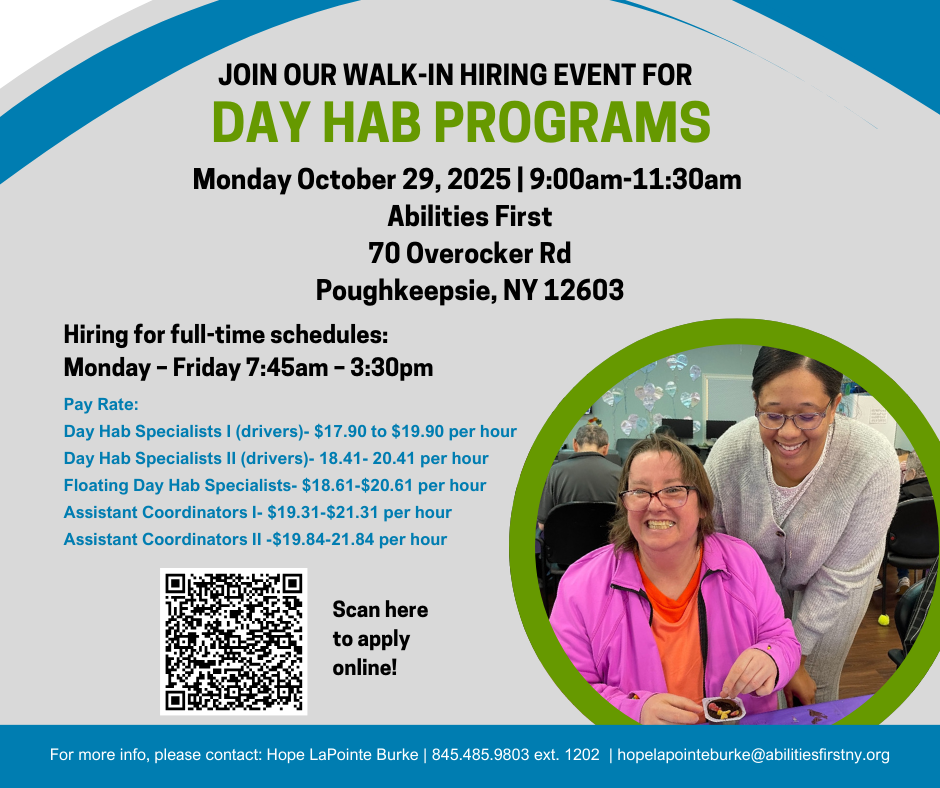 JOIN OUR WALK-IN HIRING EVENT FOR
DAY HAB PROGRAMS

Monday October 29, 2025 | 9:00am-11:30am
Abilities First
70 Overocker Rd
Poughkeepsie, NY 12603

Hiring for full-time schedules:
Monday – Friday 7:45am – 3:30pm

Pay Rate:
Day Hab Specialists I (drivers)- $17.90 to $19.90 per hour
Day Hab Specialists II (drivers)- 18.41- 20.41 per hour
Floating Day Hab Specialists- $18.61-$20.61 per hour
Assistant Coordinators I- $19.31-$21.31 per hour
Assistant Coordinators II -$19.84-21.84 per hour

Scan here to apply online!

For more info, please contact: Hope LaPointe Burke | 845.485.9803 ext. 1202 | hopelapointeburke@abilitiesfirstny.org